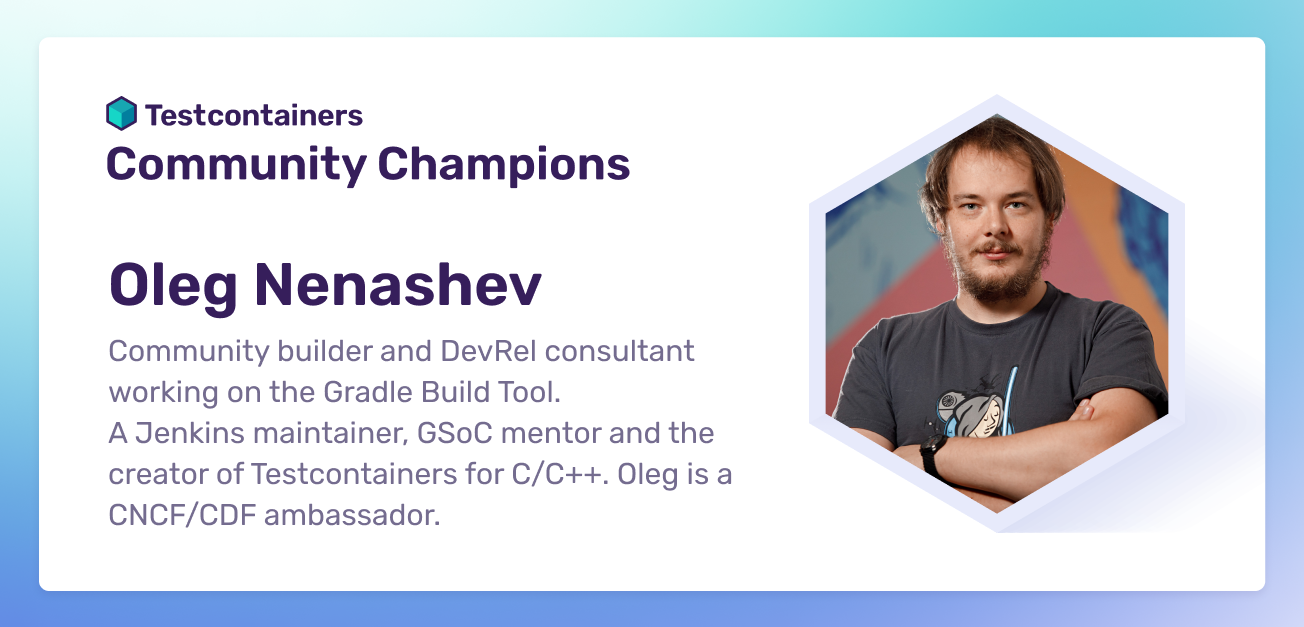 Testcontainers
Community Champions

Oleg Nenashev

Community builder and DevRel consultant working on the Gradle Build Tool.
A Jenkins maintainer, GSoC mentor and the creator of Testcontainers for C/C++. Oleg is a CNCF/CDF ambassador.